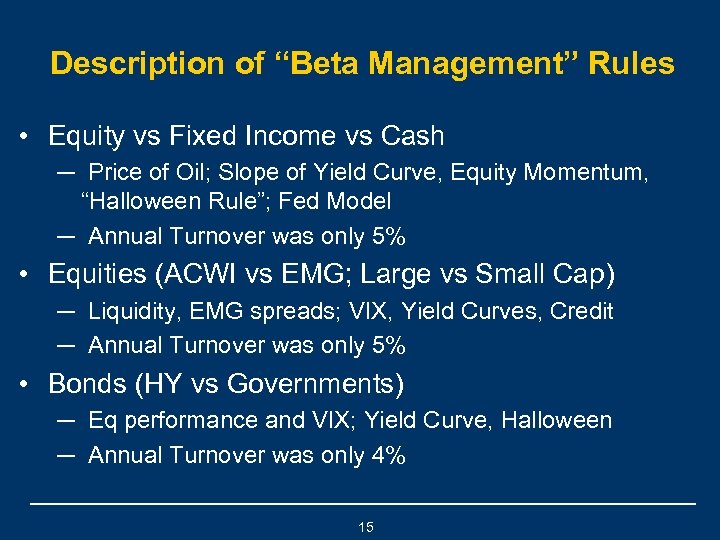 Description of “Beta Management” Rules

• Equity vs Fixed Income vs Cash
— Price of Oil; Slope of Yield Curve, Equity Momentum, “Halloween Rule”; Fed Model
— Annual Turnover was only 5%

• Equities (ACWI vs EMG; Large vs Small Cap)
— Liquidity, EMG spreads; VIX, Yield Curves, Credit
— Annual Turnover was only 5%

• Bonds (HY vs Governments)
— Eq performance and VIX; Yield Curve, Halloween
— Annual Turnover was only 4%

15